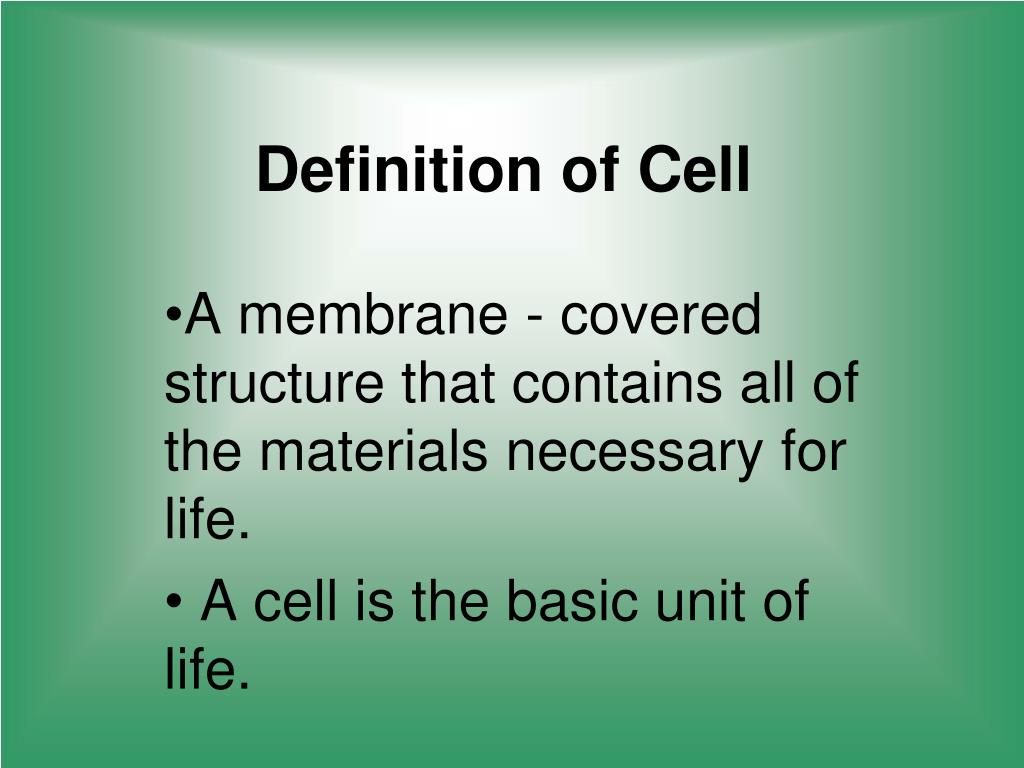 Definition of Cell

•A membrane - covered structure that contains all of the materials necessary for life.

• A cell is the basic unit of life.